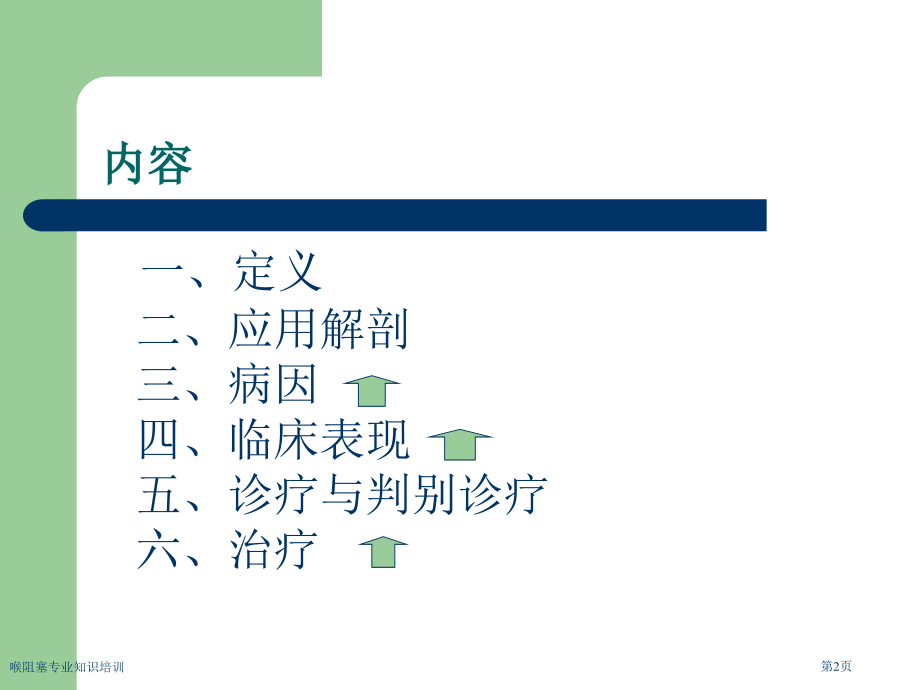 内容

一、定义
二、应用解剖
三、病因
四、临床表现
五、诊疗与判别诊疗
六、治疗

喉阻塞专业知识培训

第2页